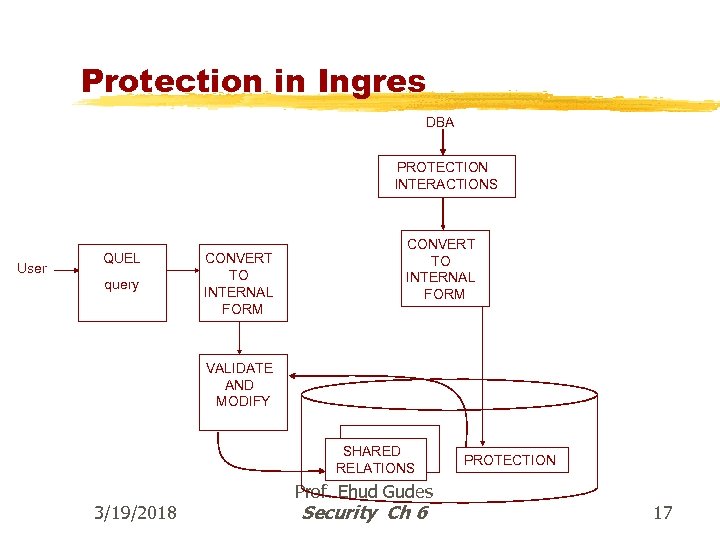 Protection in Ingres

DBA

PROTECTION INTERACTIONS

CONVERT TO INTERNAL FORM

User

QUEL query

CONVERT TO INTERNAL FORM

VALIDATE AND MODIFY

SHARED RELATIONS

PROTECTION

3/19/2018

Prof. Ehud Gudes
Security Ch 6

17